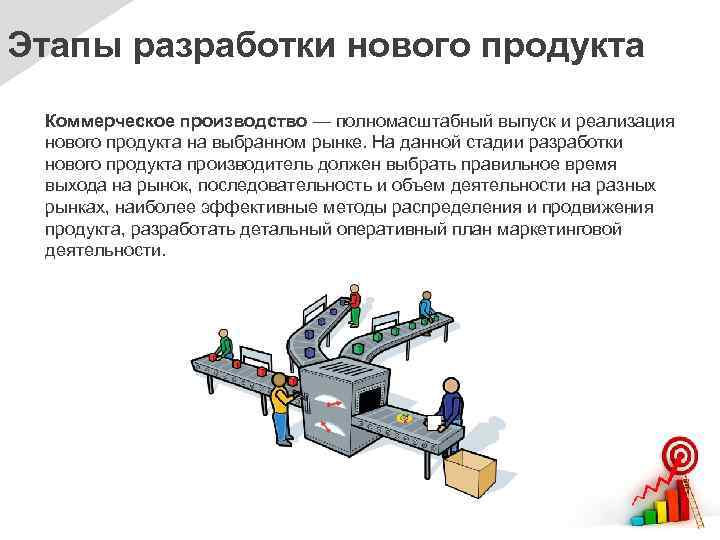 Этапы разработки нового продукта

Коммерческое производство — полномасштабный выпуск и реализация нового продукта на выбранном рынке. На данной стадии разработки нового продукта производитель должен выбрать правильное время выхода на рынок, последовательность и объем деятельности на разных рынках, наиболее эффективные методы распределения и продвижения продукта, разработать детальный оперативный план маркетинговой деятельности.